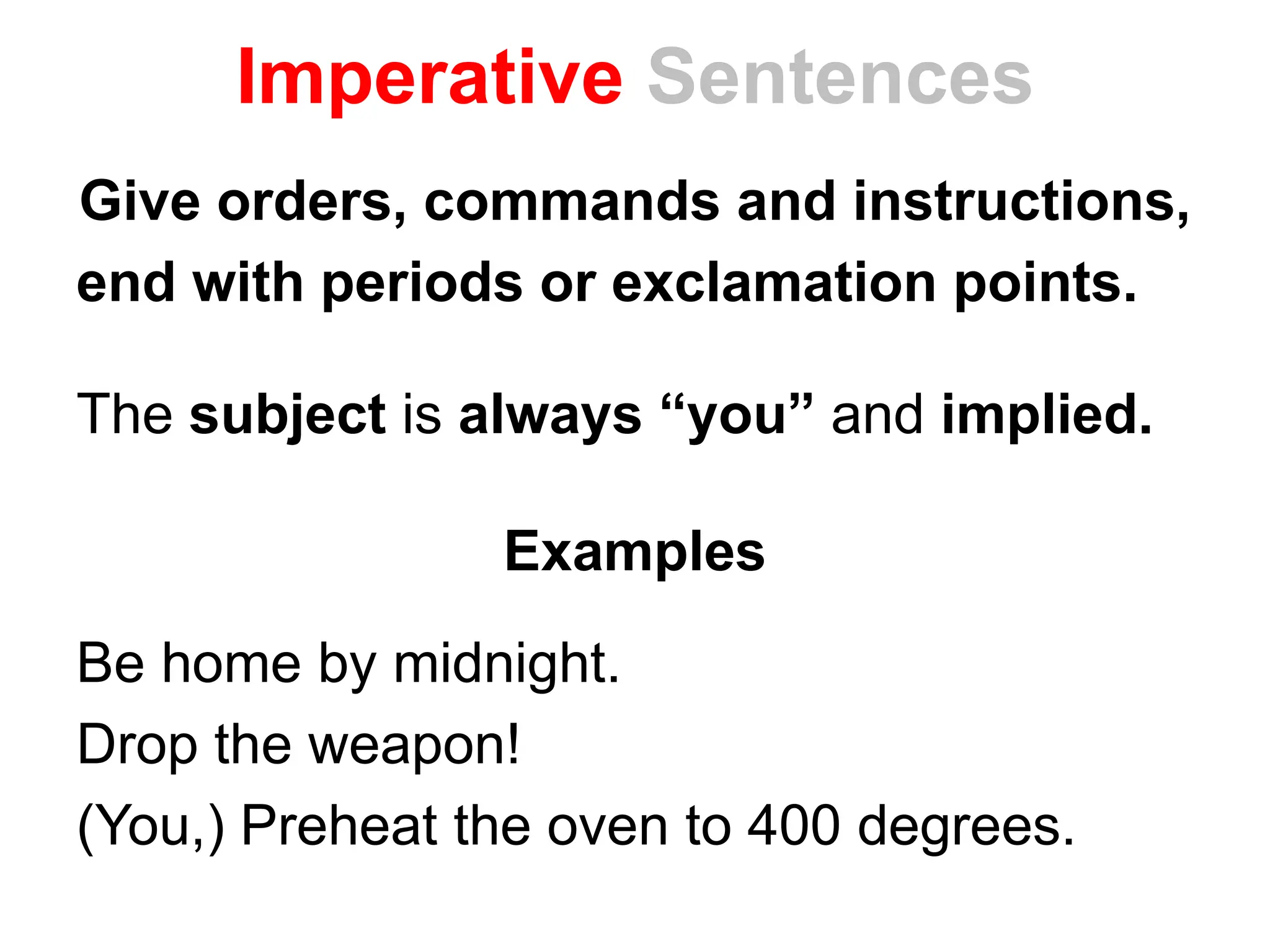 Imperative Sentences

Give orders, commands and instructions, end with periods or exclamation points.

The subject is always “you” and implied.

Examples

Be home by midnight.
Drop the weapon!
(You,) Preheat the oven to 400 degrees.